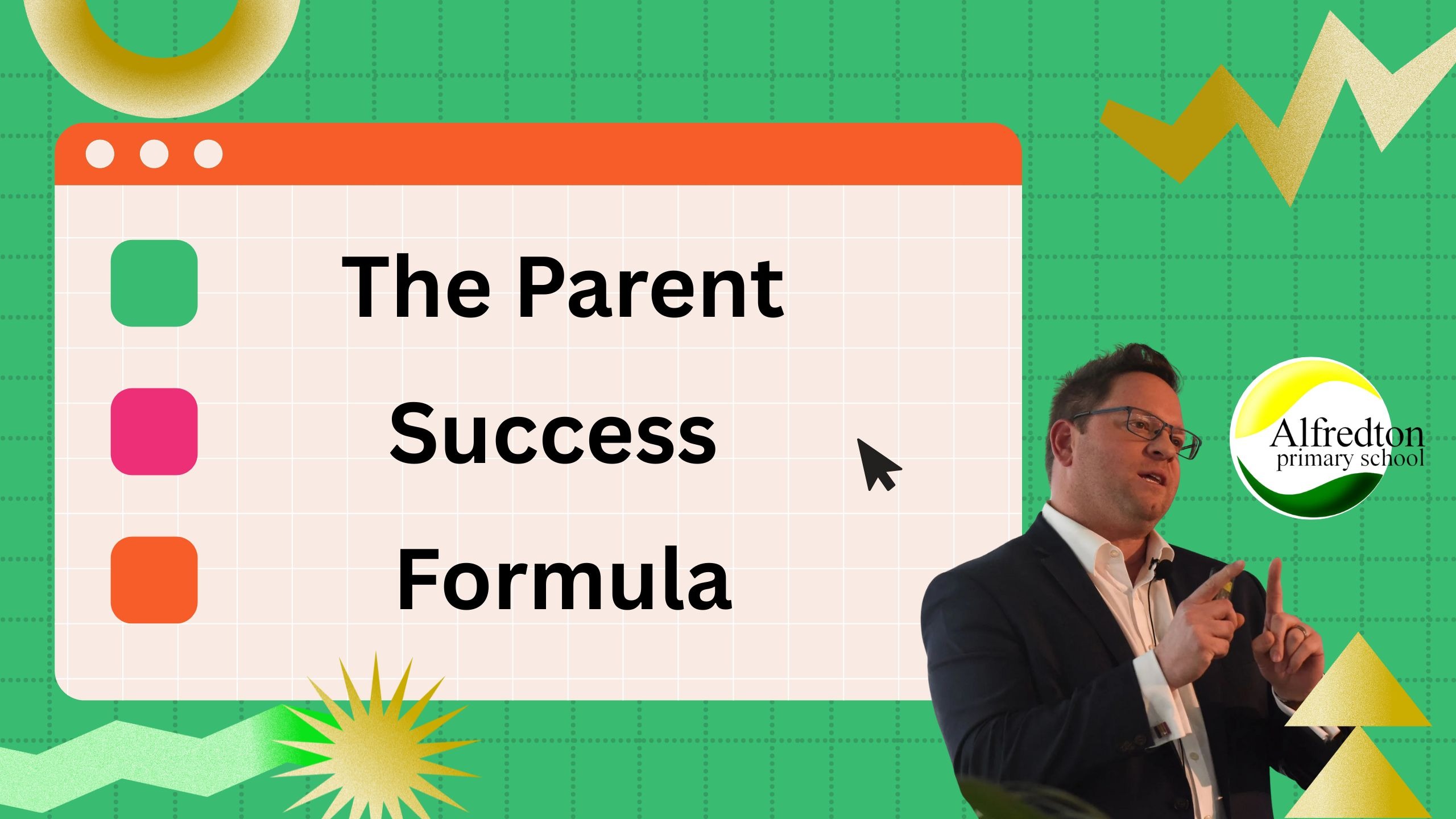 The Parent
Success
Formula

Alfredton
primary school